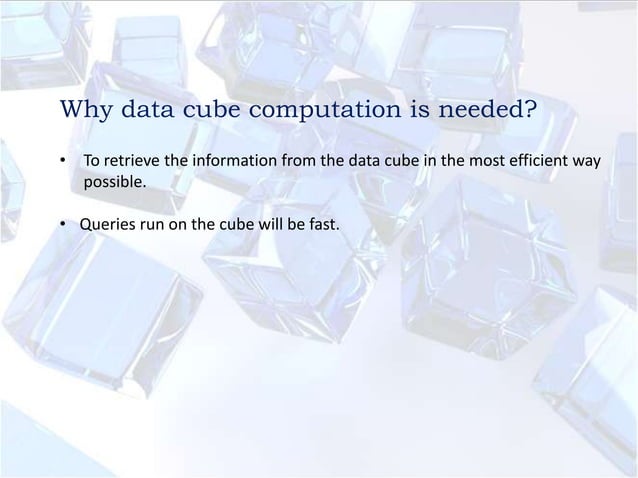 Why data cube computation is needed?

• To retrieve the information from the data cube in the most efficient way possible.

• Queries run on the cube will be fast.